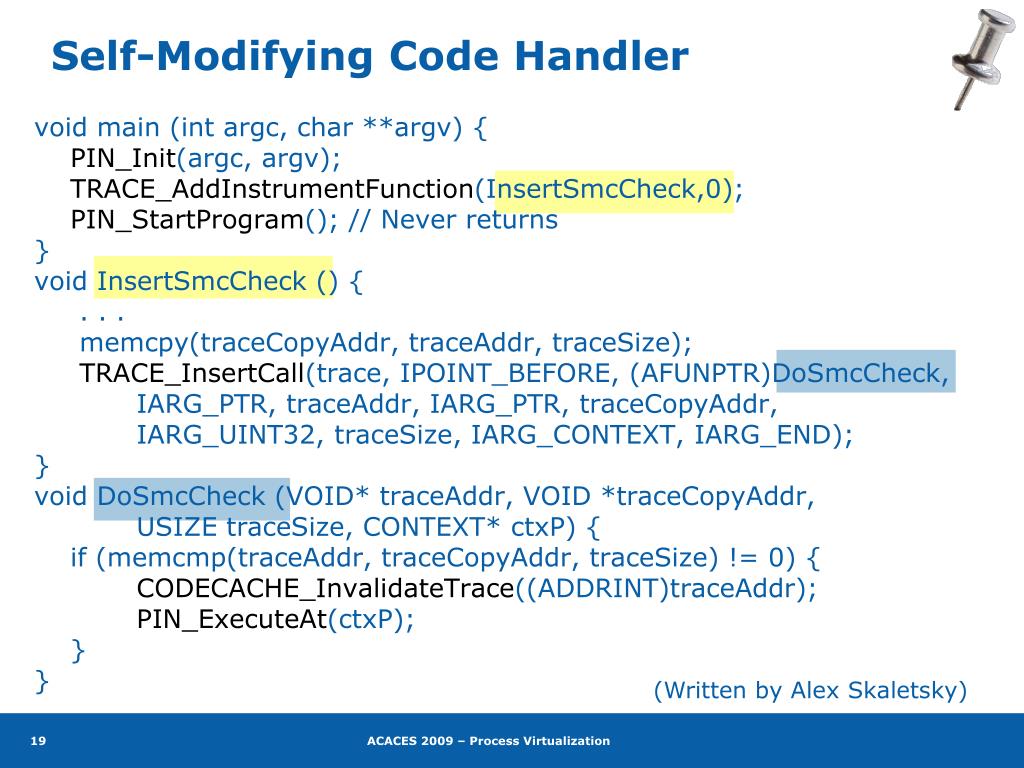 Self-Modifying Code Handler

void main (int argc, char **argv) {
PIN_Init(argc, argv);
TRACE_AddInstrumentFunction(InsertSmcCheck,0);
PIN_StartProgram(); // Never returns
}
void InsertSmcCheck () {
. . .
memcpy(traceCopyAddr, traceAddr, traceSize);
TRACE_InsertCall(trace, IPOINT_BEFORE, (AFUNPTR)DoSmcCheck,
IARG_PTR, traceAddr, IARG_PTR, traceCopyAddr,
IARG_UINT32, traceSize, IARG_CONTEXT, IARG_END);
}
void DoSmcCheck (VOID* traceAddr, VOID *traceCopyAddr,
USIZE traceSize, CONTEXT* ctxP) {
if (memcmp(traceAddr, traceCopyAddr, traceSize) != 0) {
CODECACHE_InvalidateTrace((ADDRINT)traceAddr);
PIN_ExecuteAt(ctxP);
}
}

(Written by Alex Skaletsky)

19

ACACES 2009 – Process Virtualization